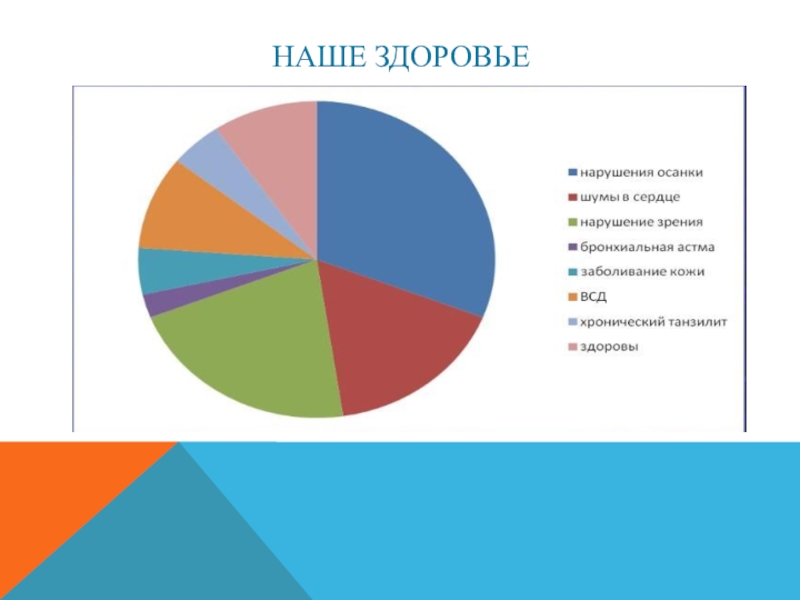 НАШЕ ЗДОРОВЬЕ

нарушения осанки
шумы в сердце
нарушение зрения
бронхиальная астма
заболивание кожи
ВСД
хронический танзилит
здоровы